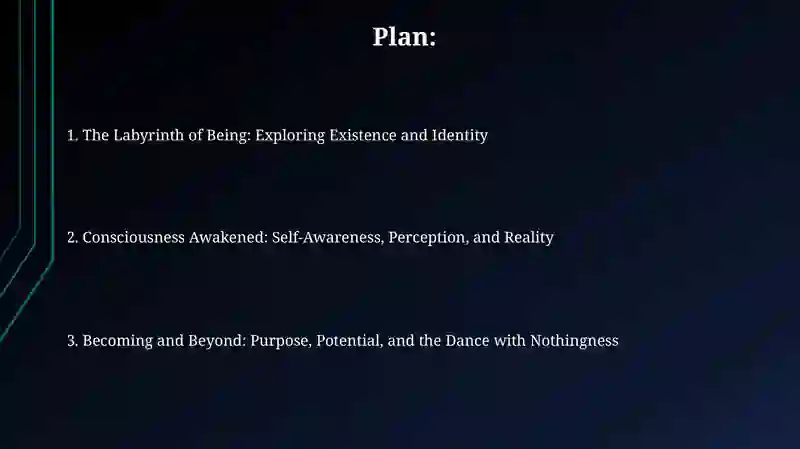 Plan:

1. The Labyrinth of Being: Exploring Existence and Identity

2. Consciousness Awakened: Self-Awareness, Perception, and Reality

3. Becoming and Beyond: Purpose, Potential, and the Dance with Nothingness